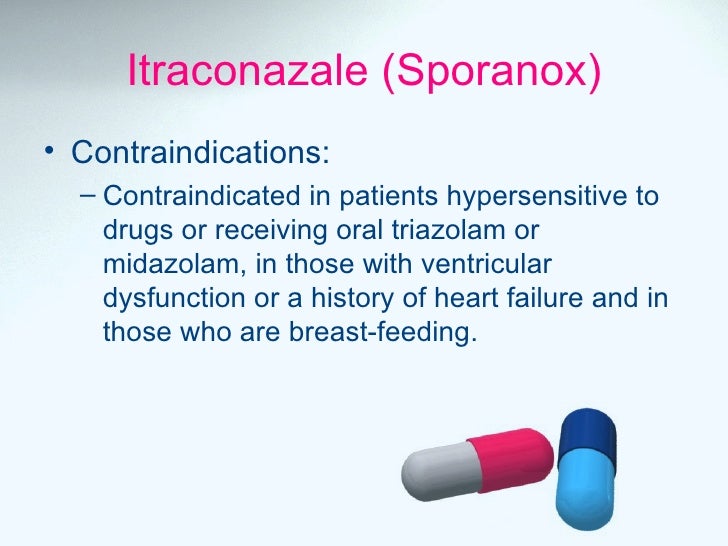 Itraconazale (Sporanox)

• Contraindications:
– Contraindicated in patients hypersensitive to drugs or receiving oral triazolam or midazolam, in those with ventricular dysfunction or a history of heart failure and in those who are breast-feeding.